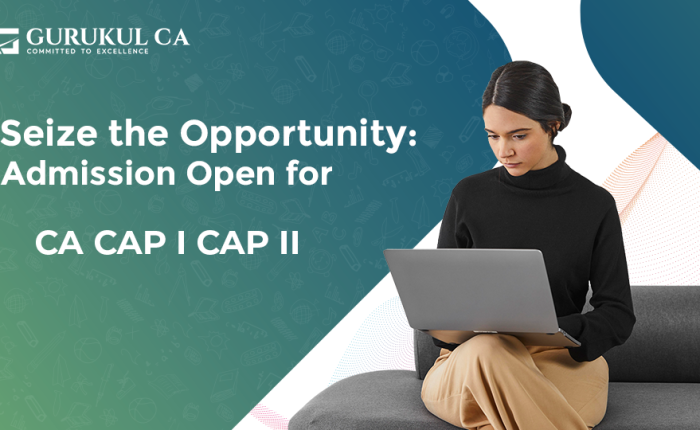 GURUKUL CA
COMMITTED TO EXCELLENCE

Seize the Opportunity: Admission Open for

CA CAP I CAP II